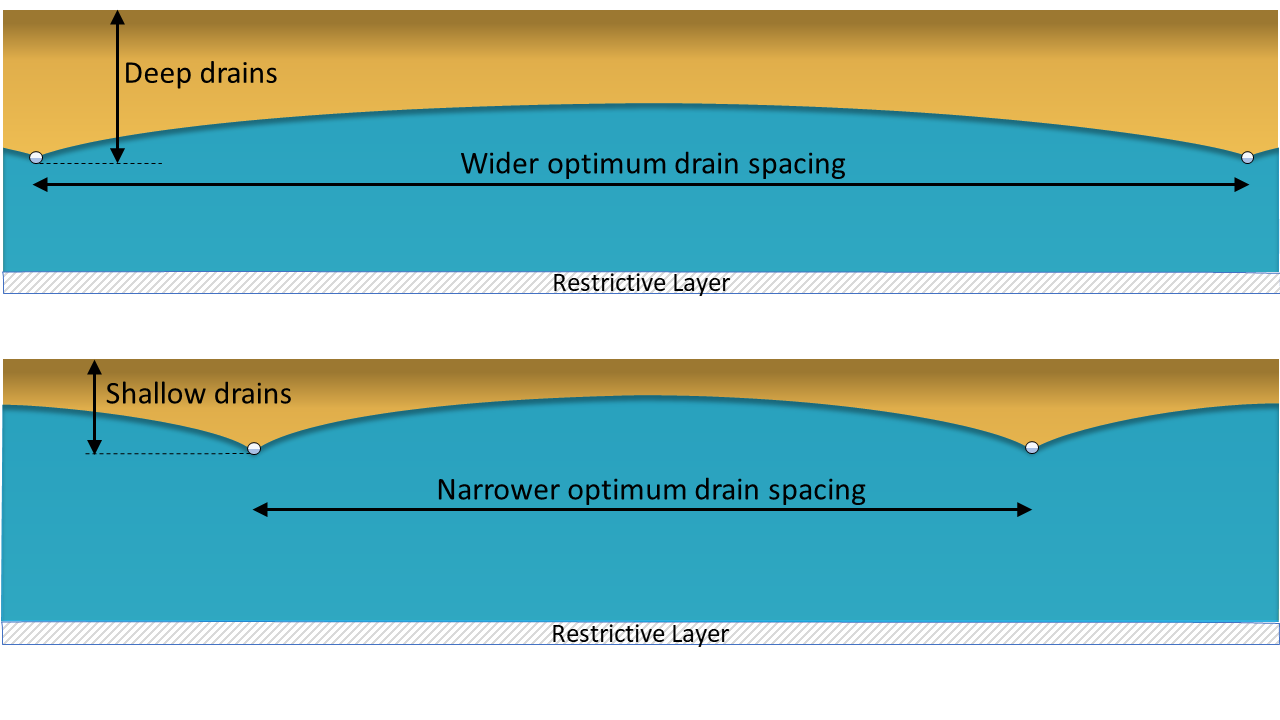 Deep drains

Wider optimum drain spacing

Restrictive Layer

Shallow drains

Narrower optimum drain spacing

Restrictive Layer